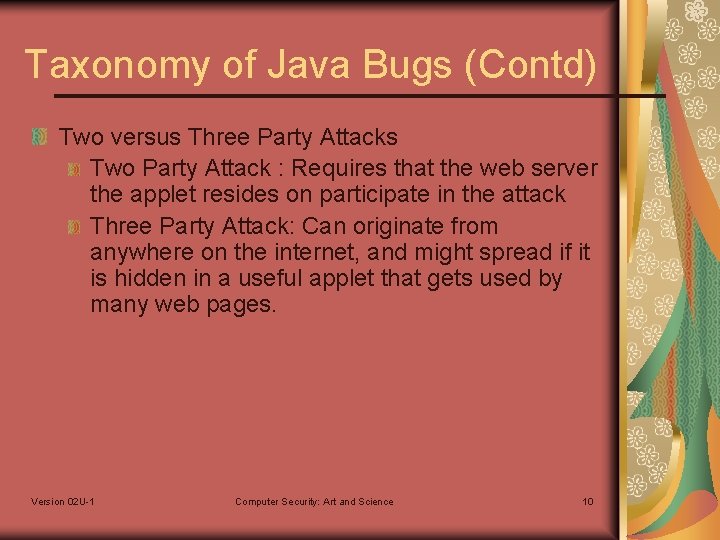 Taxonomy of Java Bugs (Contd)

Two versus Three Party Attacks

Two Party Attack : Requires that the web server the applet resides on participate in the attack

Three Party Attack: Can originate from anywhere on the internet, and might spread if it is hidden in a useful applet that gets used by many web pages.

Version 02U-1

Computer Security: Art and Science

10